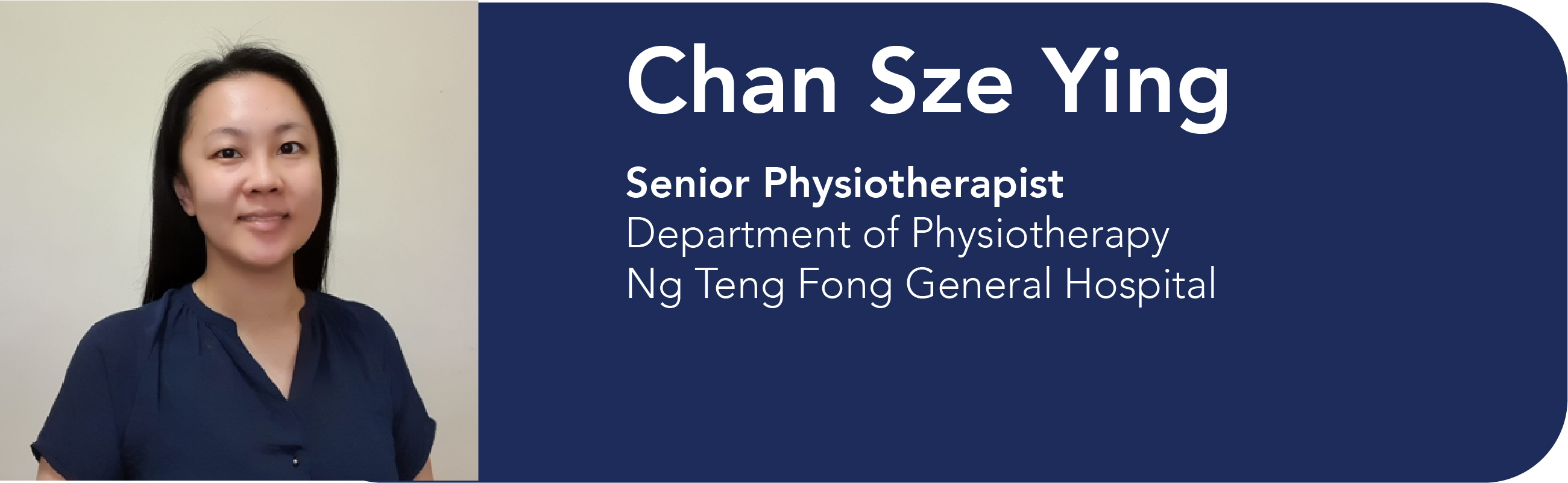 Chan Sze Ying

Senior Physiotherapist
Department of Physiotherapy
Ng Teng Fong General Hospital